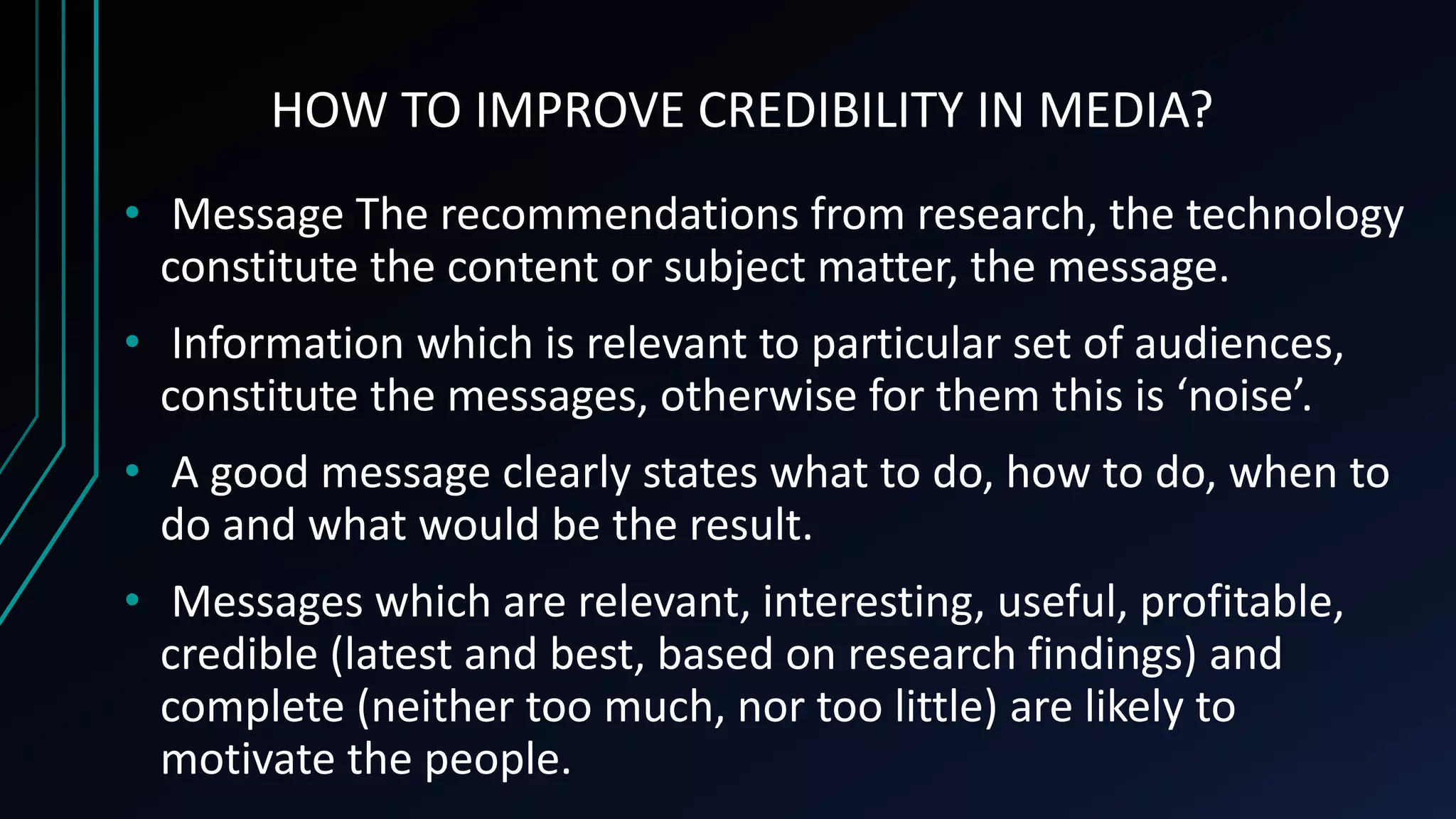 HOW TO IMPROVE CREDIBILITY IN MEDIA?

• Message The recommendations from research, the technology constitute the content or subject matter, the message.

• Information which is relevant to particular set of audiences, constitute the messages, otherwise for them this is ‘noise’.

• A good message clearly states what to do, how to do, when to do and what would be the result.

• Messages which are relevant, interesting, useful, profitable, credible (latest and best, based on research findings) and complete (neither too much, nor too little) are likely to motivate the people.